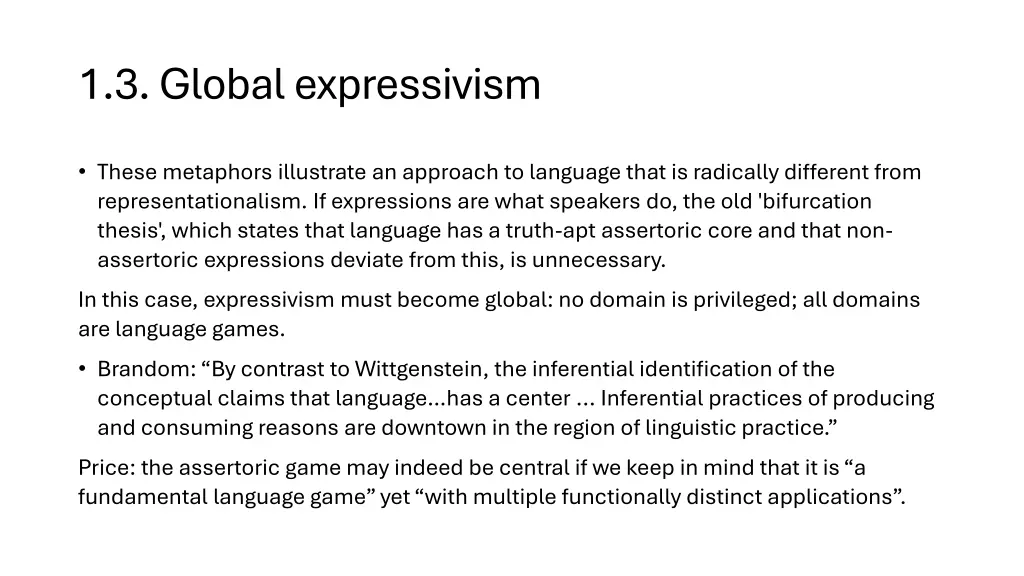 1.3. Global expressivism

• These metaphors illustrate an approach to language that is radically different from representationalism. If expressions are what speakers do, the old 'bifurcation thesis', which states that language has a truth-apt assertoric core and that non-assertoric expressions deviate from this, is unnecessary.

In this case, expressivism must become global: no domain is privileged; all domains are language games.

• Brandom: “By contrast to Wittgenstein, the inferential identification of the conceptual claims that language...has a center ... Inferential practices of producing and consuming reasons are downtown in the region of linguistic practice.”

Price: the assertoric game may indeed be central if we keep in mind that it is “a fundamental language game” yet “with multiple functionally distinct applications”.